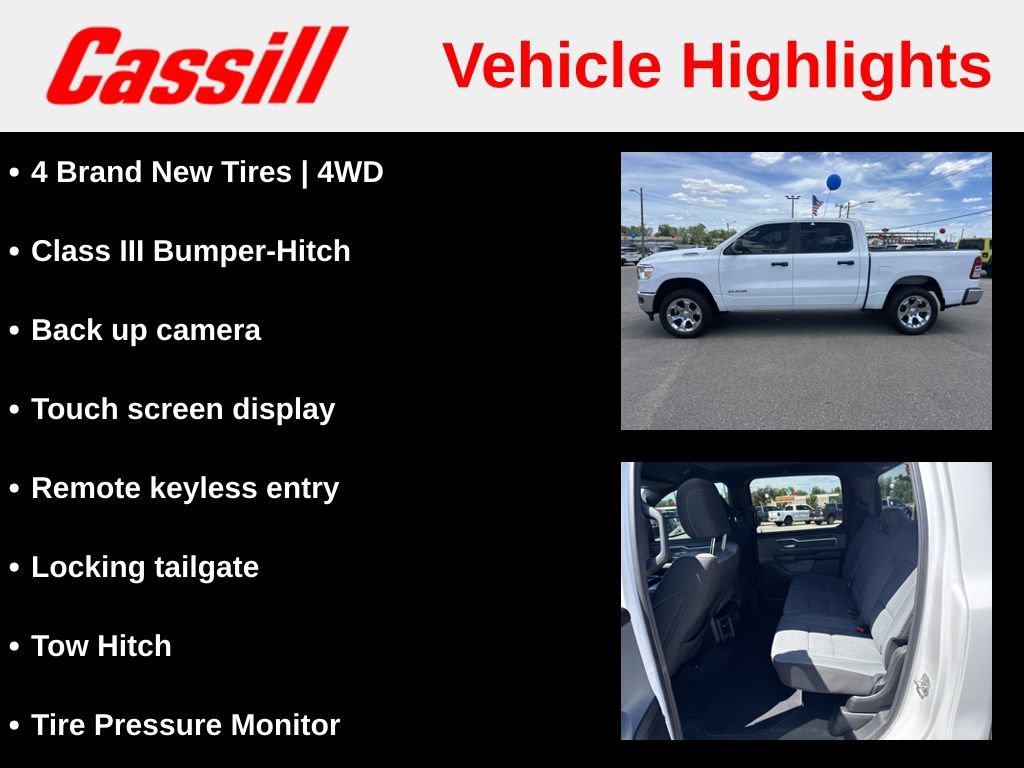 Cassill

Vehicle Highlights

• 4 Brand New Tires | 4WD

• Class III Bumper-Hitch

• Back up camera

• Touch screen display

• Remote keyless entry

• Locking tailgate

• Tow Hitch

• Tire Pressure Monitor